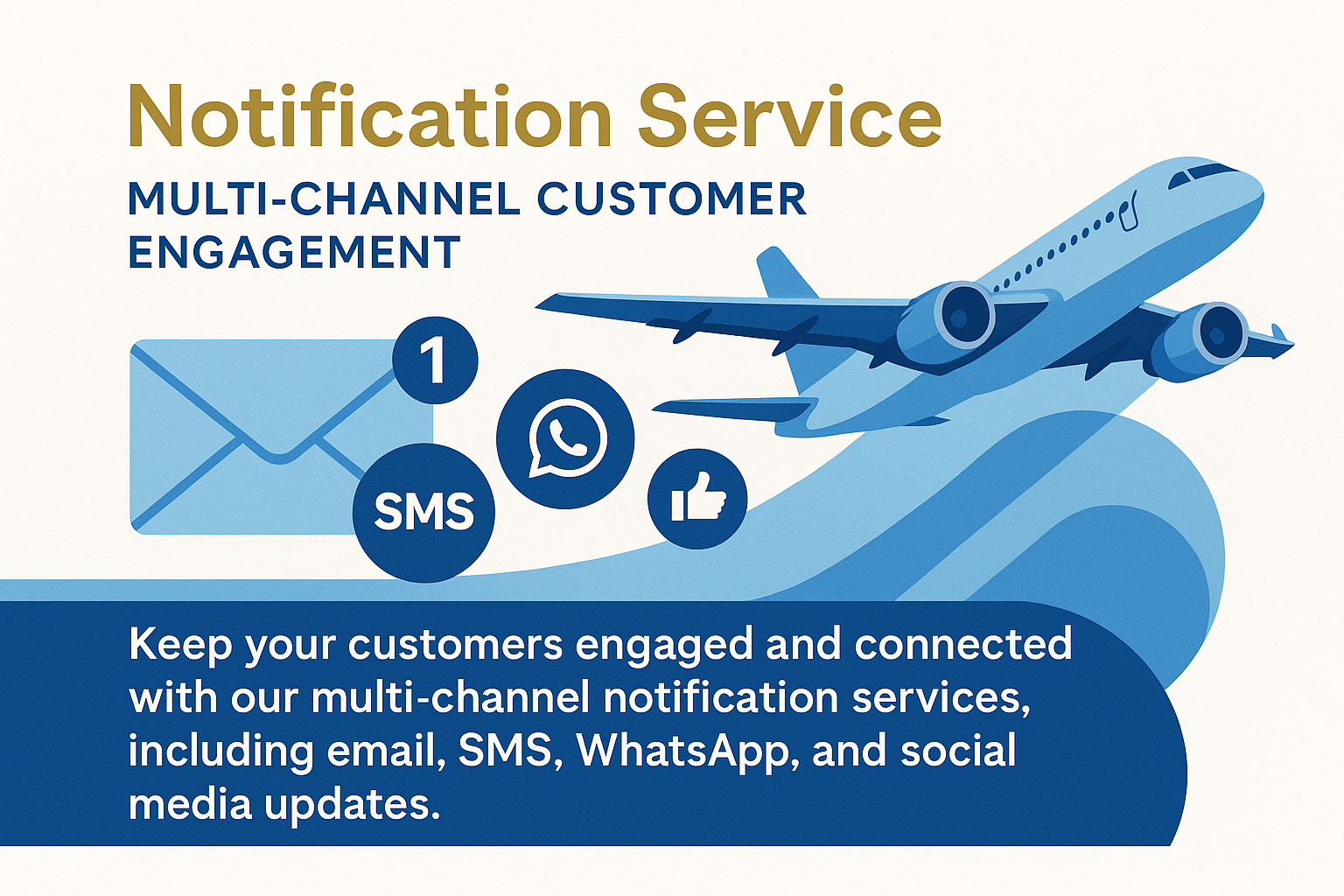 Notification Service
MULTI-CHANNEL CUSTOMER ENGAGEMENT

1

SMS

Keep your customers engaged and connected with our multi-channel notification services, including email, SMS, WhatsApp, and social media updates.